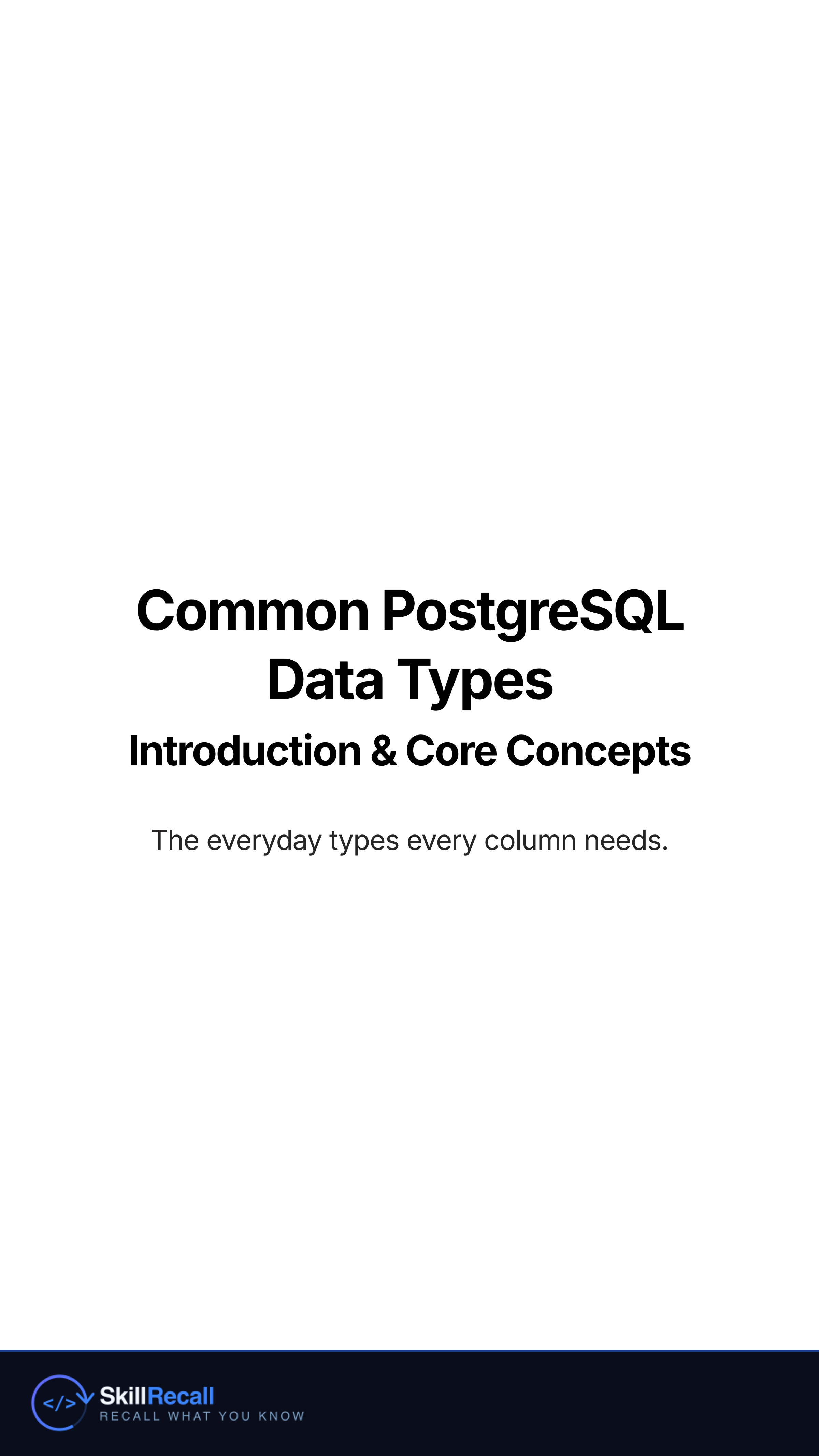 Common PostgreSQL Data Types

Introduction & Core Concepts

The everyday types every column needs.

</>

SkillRecall
RECALL WHAT YOU KNOW